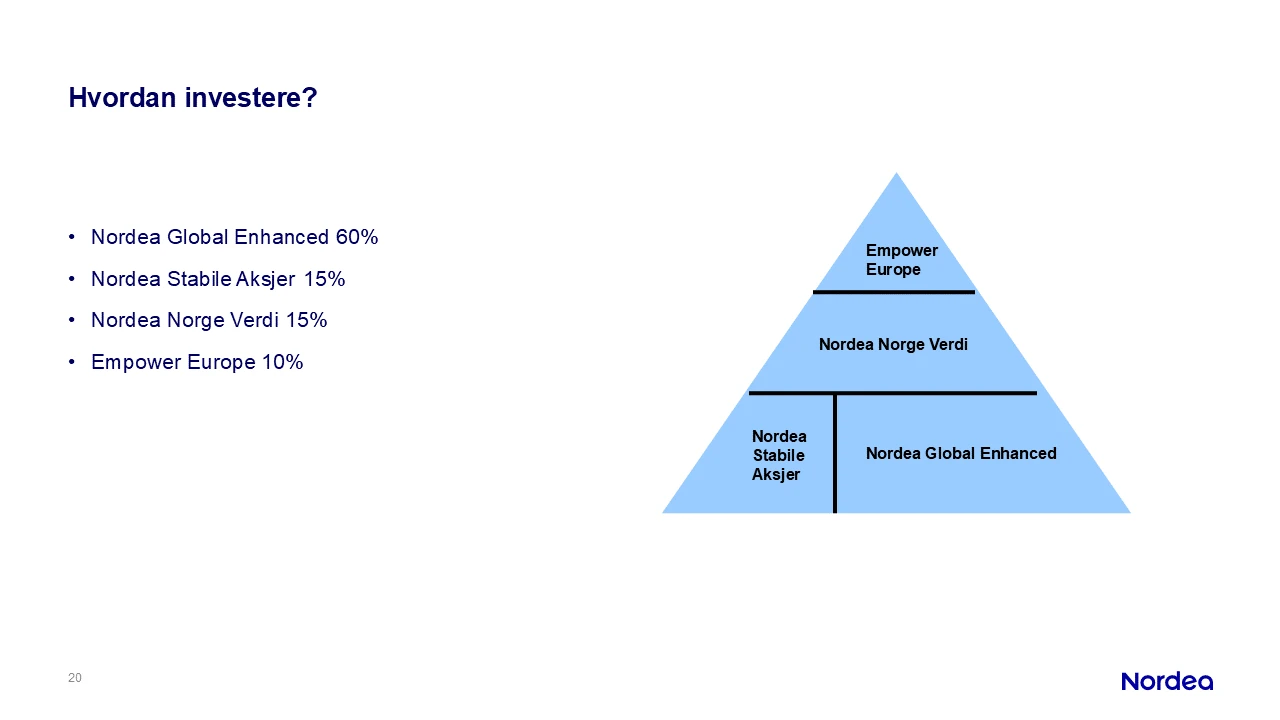 Hvordan investere?

• Nordea Global Enhanced 60%
• Nordea Stabile Aksjer 15%
• Nordea Norge Verdi 15%
• Empower Europe 10%

Empower Europe

Nordea Norge Verdi

Nordea Stabile Aksjer

Nordea Global Enhanced

20

Nordea